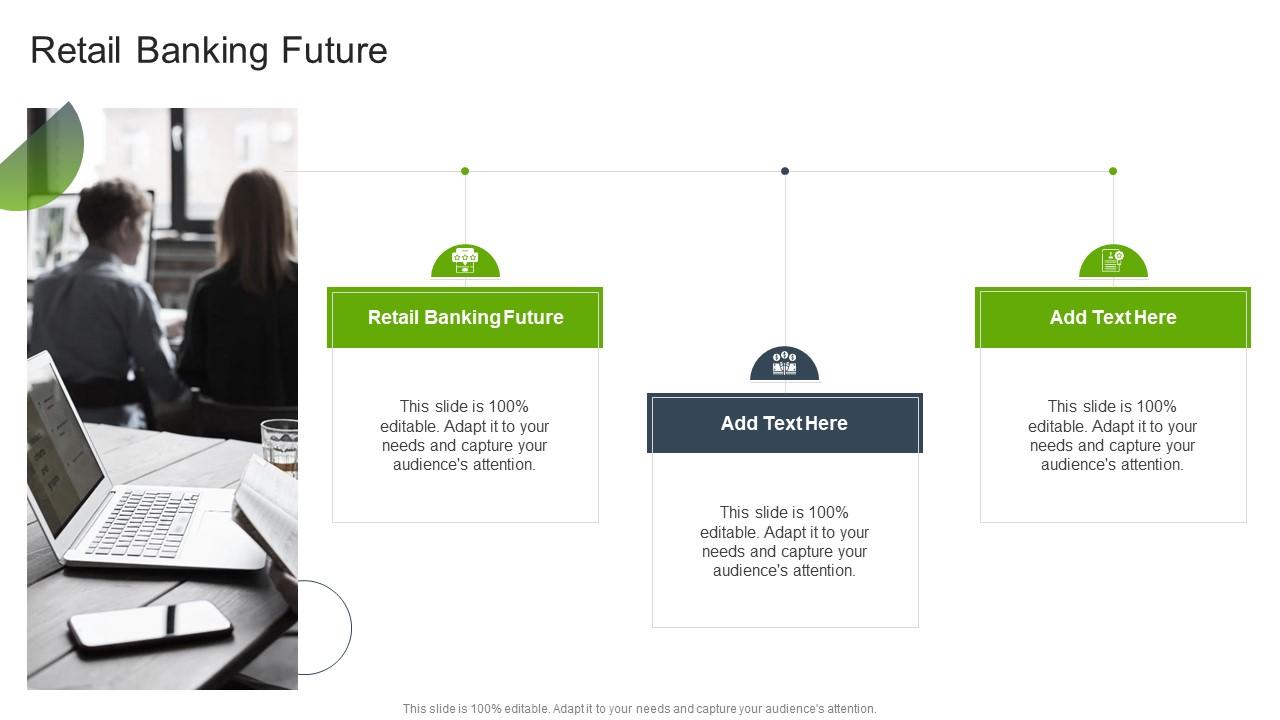 Retail Banking Future

Retail Banking Future

This slide is 100% editable. Adapt it to your needs and capture your audience's attention.

Add Text Here

This slide is 100% editable. Adapt it to your needs and capture your audience's attention.

Add Text Here

This slide is 100% editable. Adapt it to your needs and capture your audience's attention.

This slide is 100% editable. Adapt it to your needs and capture your audience's attention.